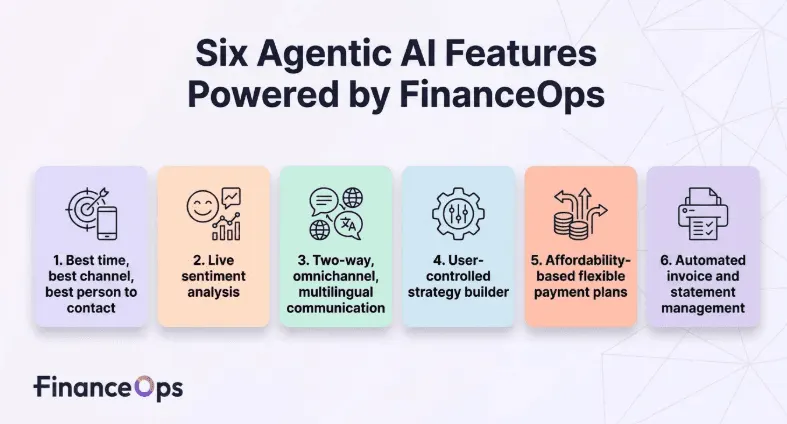 Six Agentic AI Features Powered by FinanceOps

1. Best time, best channel, best person to contact

2. Live sentiment analysis

3. Two-way, omnichannel, multilingual communication

4. User-controlled strategy builder

5. Affordability-based flexible payment plans

6. Automated invoice and statement management

FinanceOps